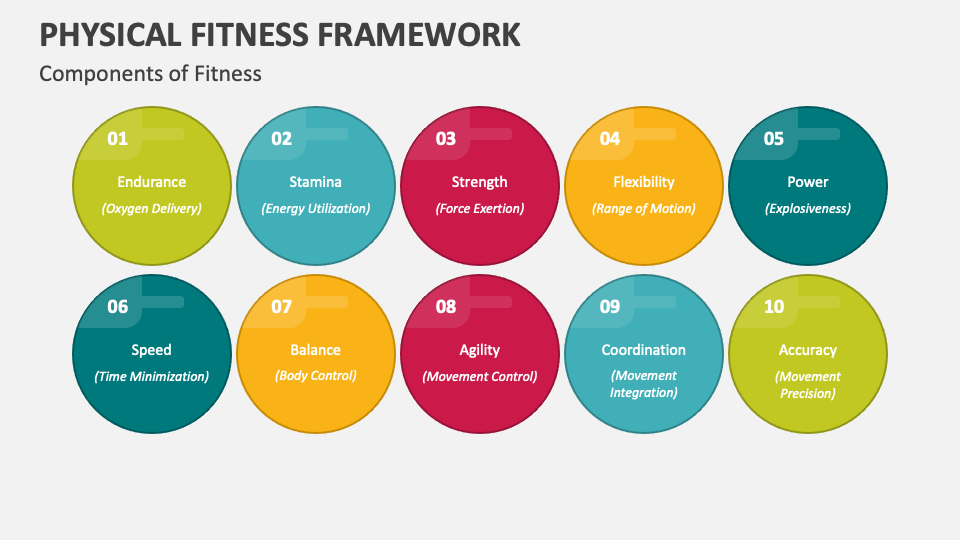 PHYSICAL FITNESS FRAMEWORK

Components of Fitness

01
Endurance
(Oxygen Delivery)

02
Stamina
(Energy Utilization)

03
Strength
(Force Exertion)

04
Flexibility
(Range of Motion)

05
Power
(Explosiveness)

06
Speed
(Time Minimization)

07
Balance
(Body Control)

08
Agility
(Movement Control)

09
Coordination
(Movement Integration)

10
Accuracy
(Movement Precision)